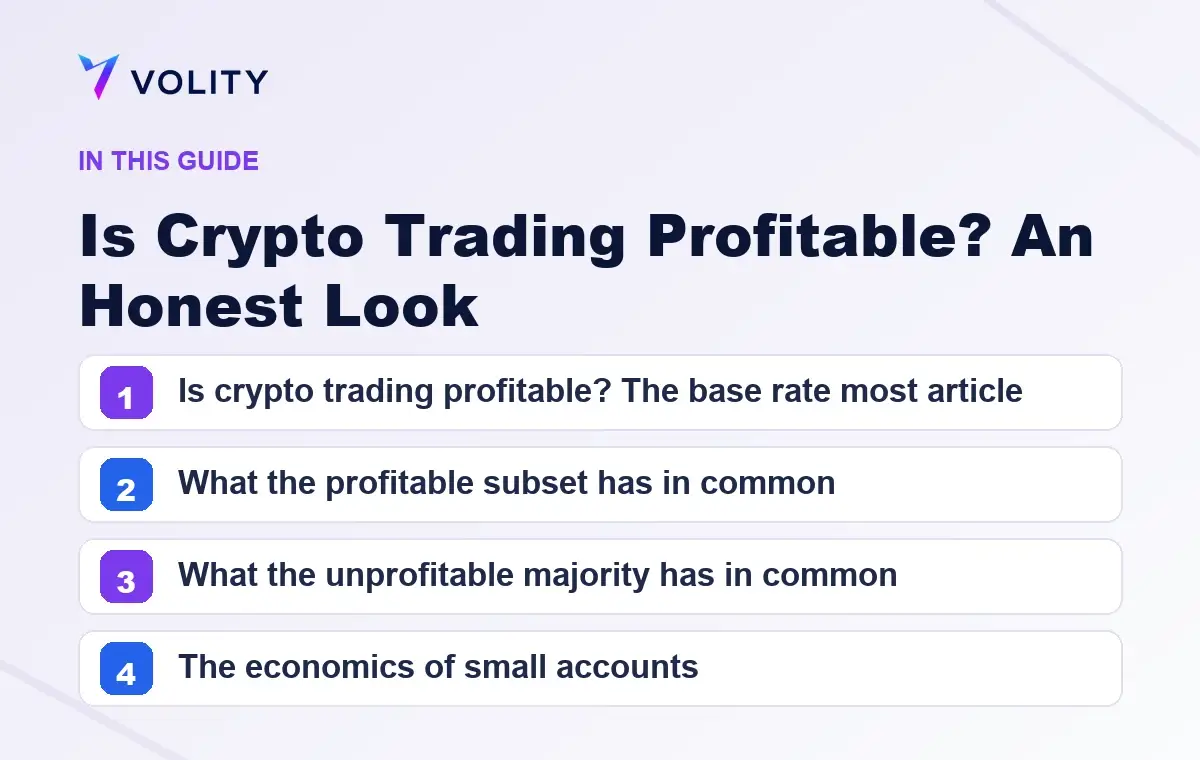 VOLITY

IN THIS GUIDE

Is Crypto Trading Profitable? An Honest Look

1 Is crypto trading profitable? The base rate most article

2 What the profitable subset has in common

3 What the unprofitable majority has in common

4 The economics of small accounts